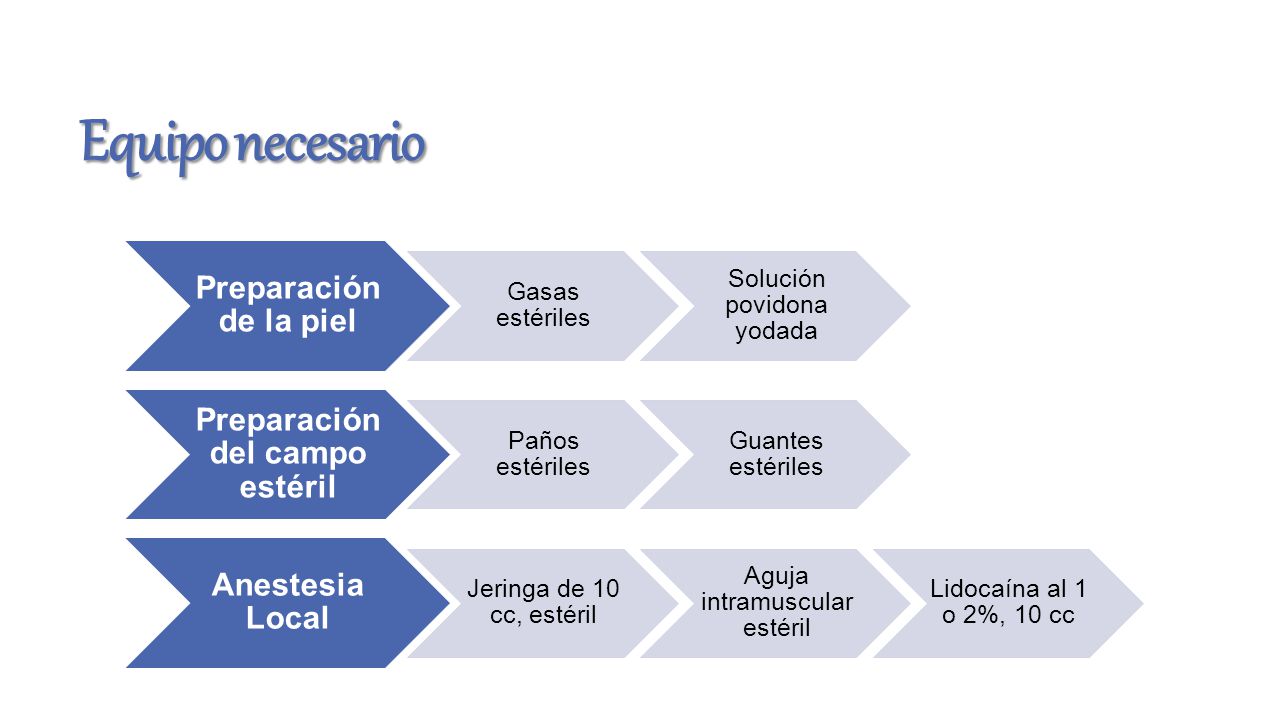 Equipo necesario

Preparación de la piel

Gasas estériles

Solución povidona yodada

Preparación del campo estéril

Paños estériles

Guantes estériles

Anestesia Local

Jeringa de 10 cc, estéril

Aguja intramuscular estéril

Lidocaína al 1 o 2%, 10 cc